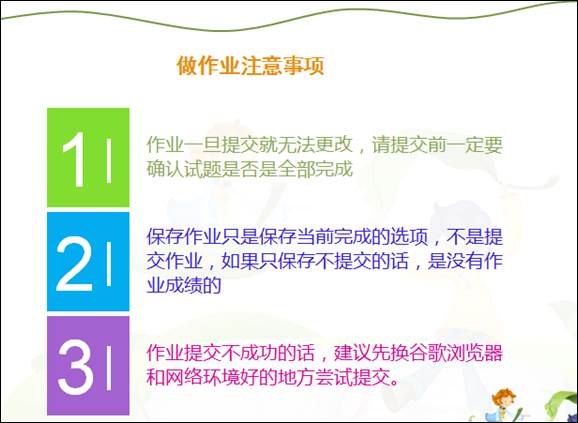 做作业注意事项

1

作业一旦提交就无法更改，请提交前一定要确认试题是否是全部完成

2

保存作业只是保存当前完成的选项，不是提交作业，如果只保存不提交的话，是没有作业成绩的

3

作业提交不成功的话，建议先换谷歌浏览器和网络环境好的地方尝试提交。